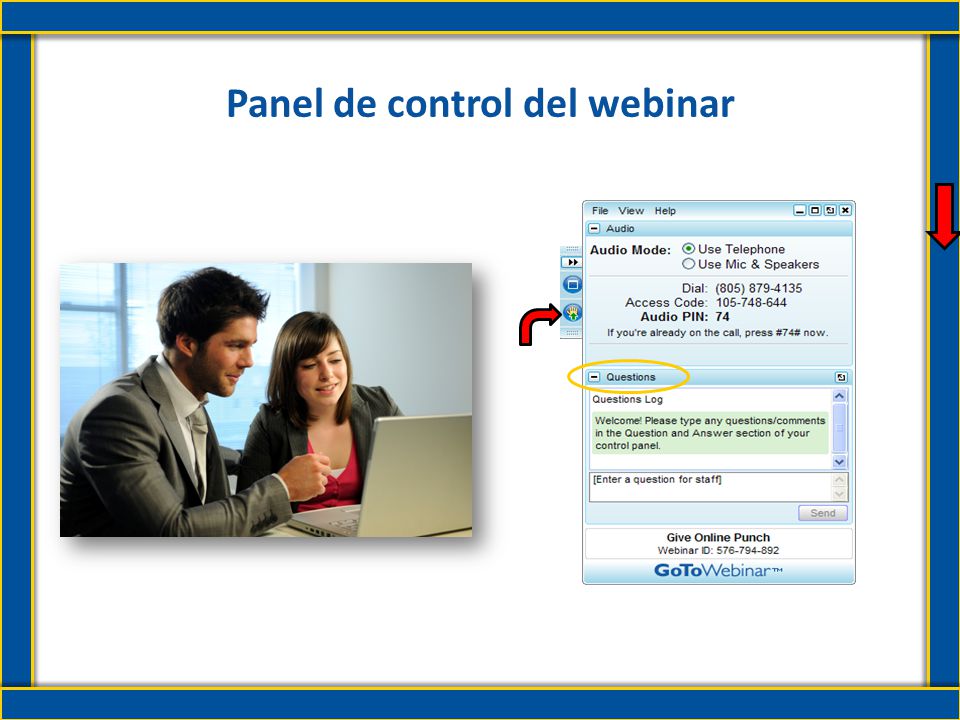 Panel de control del webinar

File View Help

Audio

Audio Mode: Use Telephone
Use Mic & Speakers

Dial: (805) 879-4135
Access Code: 105-748-644
Audio PIN: 74
If you're already on the call, press #74# now.

Questions

Questions Log

Welcome! Please type any questions/comments in the Question and Answer section of your control panel.

[Enter a question for staff]

Send

Give Online Punch
Webinar ID: 576-794-892

GoToWebinar™